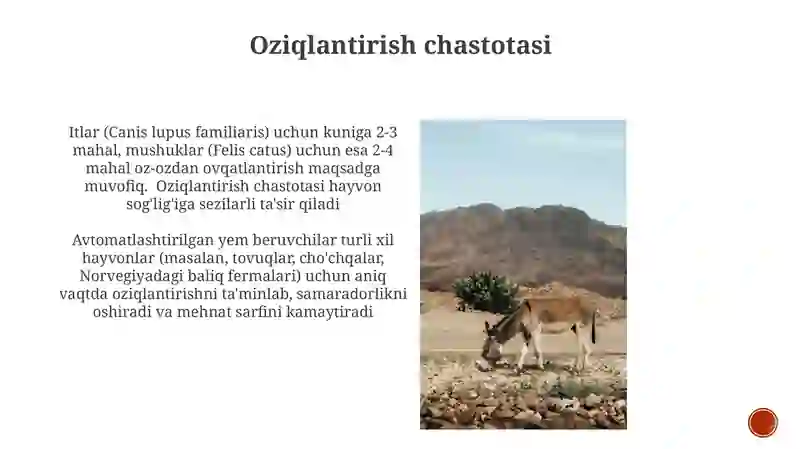 Oziqlantirish chastotasi

Itlar (Canis lupus familiaris) uchun kuniga 2-3 mahal, mushuklar (Felis catus) uchun esa 2-4 mahal oz-ozdan ovqatlantirish maqsadga muvofiq. Oziqlantirish chastotasi hayvon sog'lig'iga sezilarli ta'sir qiladi

Avtomatlashtirilgan yem beruvchilar turli xil hayvonlar (masalan, tovuqlar, cho'chqalar, Norvegiyadagi baliq fermalari) uchun aniq vaqtda oziqlantirishni ta'minlab, samaradorlikni oshiradi va mehnat sarfini kamaytiradi